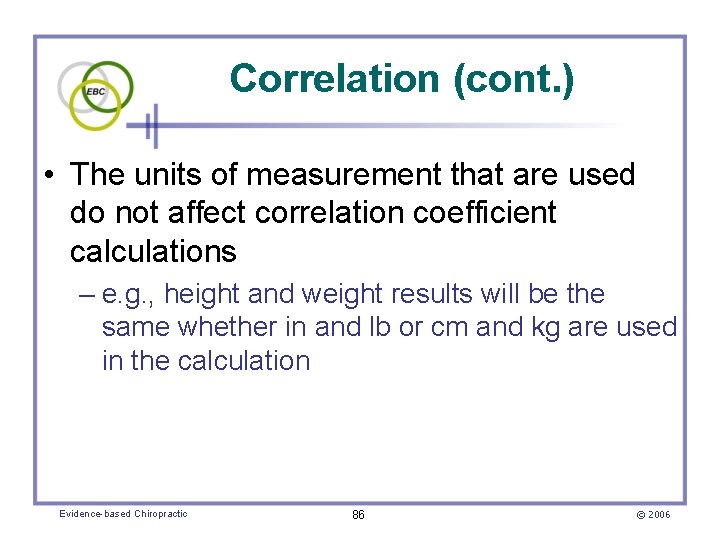 EBC

Correlation (cont.)

• The units of measurement that are used do not affect correlation coefficient calculations

– e.g., height and weight results will be the same whether in and lb or cm and kg are used in the calculation

Evidence-based Chiropractic

86

© 2006